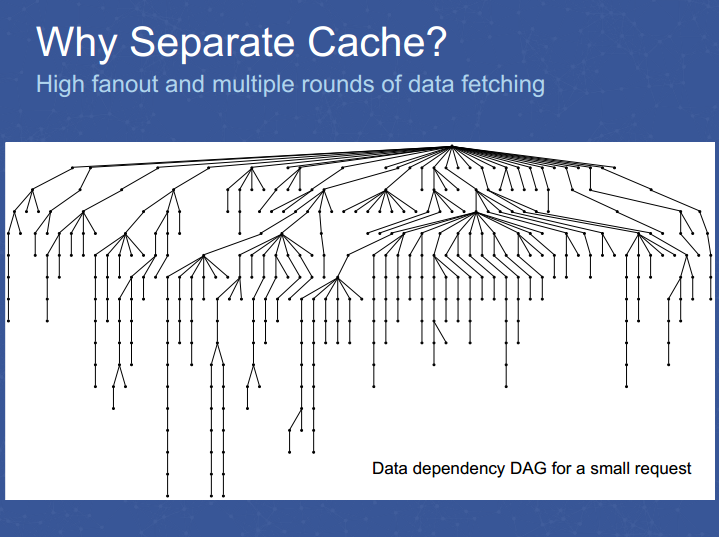 Why Separate Cache?
High fanout and multiple rounds of data fetching

Data dependency DAG for a small request